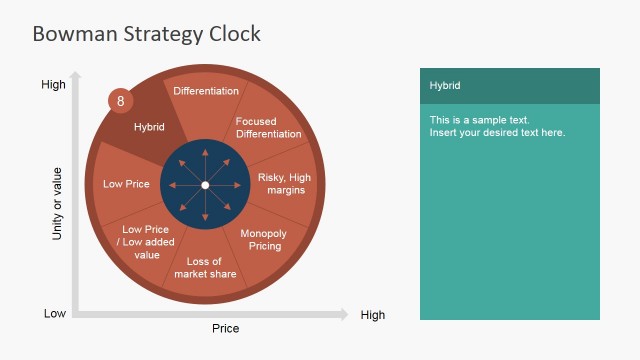 Bowman Strategy Clock

High

Unity or value

Low

Price

High

8

Hybrid

Differentiation

Focused Differentiation

Risky, High margins

Monopoly Pricing

Loss of market share

Low Price / Low added value

Low Price

Hybrid

This is a sample text.
Insert your desired text here.